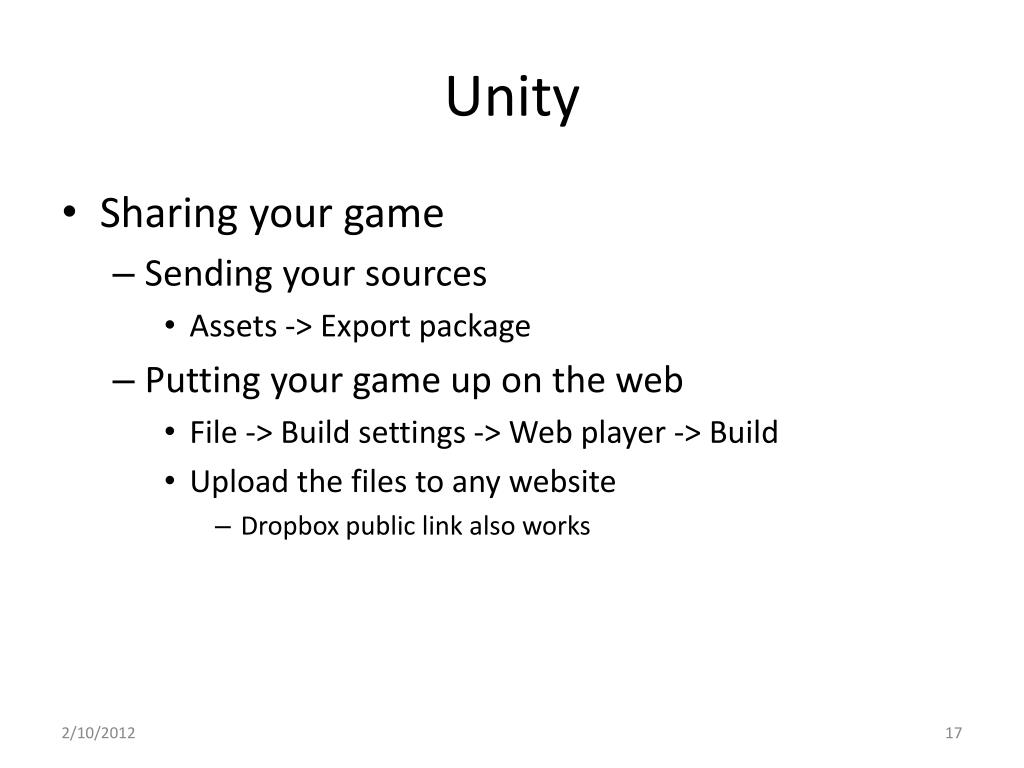 Unity

• Sharing your game
– Sending your sources
• Assets -> Export package
– Putting your game up on the web
• File -> Build settings -> Web player -> Build
• Upload the files to any website
– Dropbox public link also works

2/10/2012

17